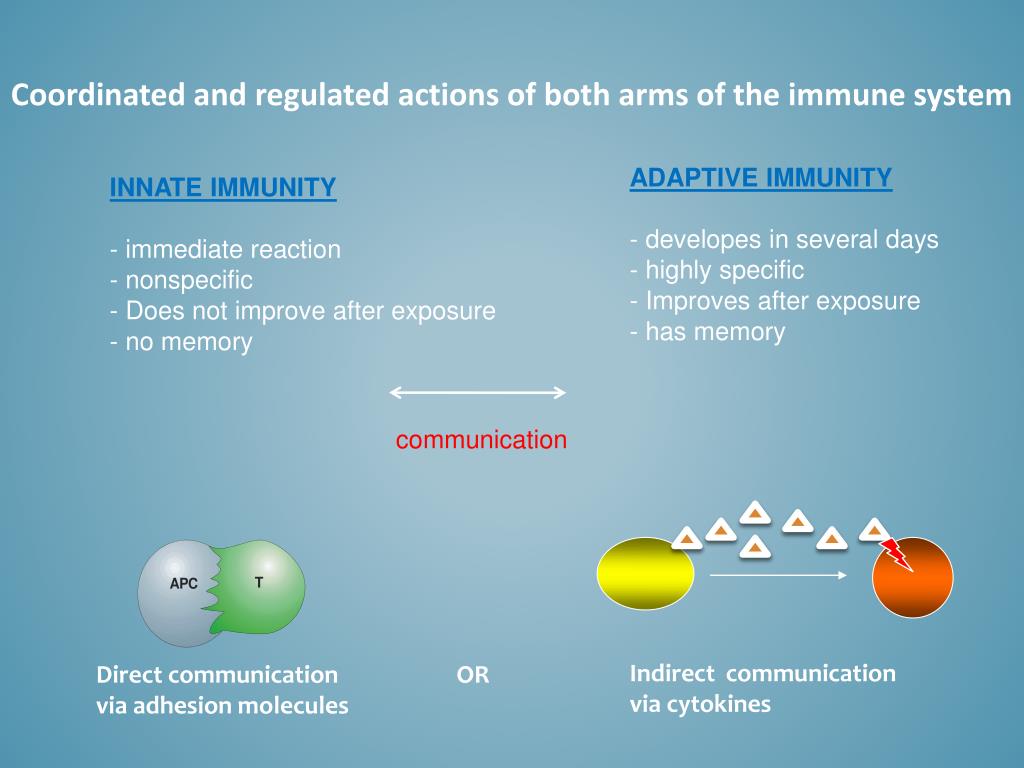 Coordinated and regulated actions of both arms of the immune system

INNATE IMMUNITY

- immediate reaction
- nonspecific
- Does not improve after exposure
- no memory

ADAPTIVE IMMUNITY

- developes in several days
- highly specific
- Improves after exposure
- has memory

communication

APC

T

Direct communication via adhesion molecules

OR

Indirect communication via cytokines